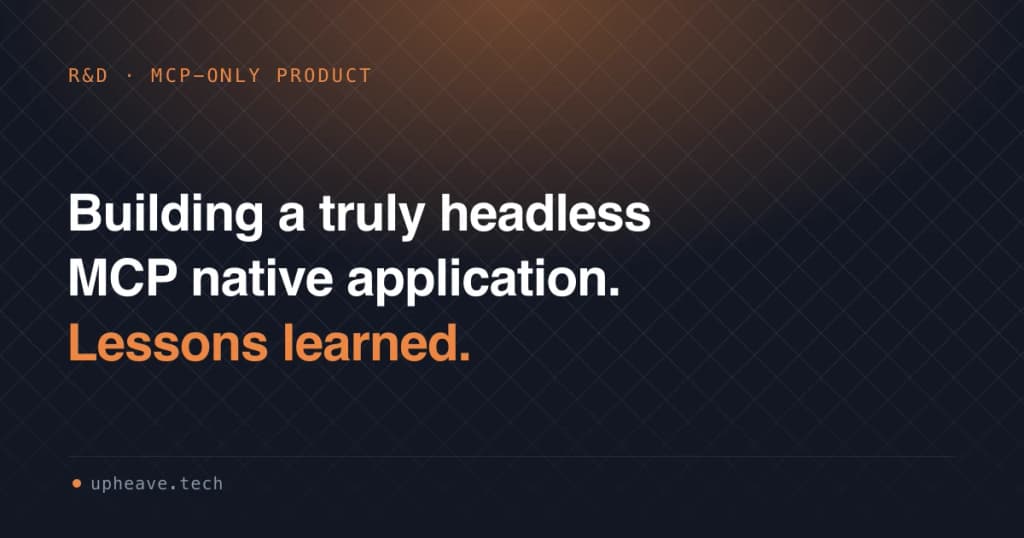 R&D · MCP-ONLY PRODUCT

Building a truly headless MCP native application. Lessons learned.

upheave.tech